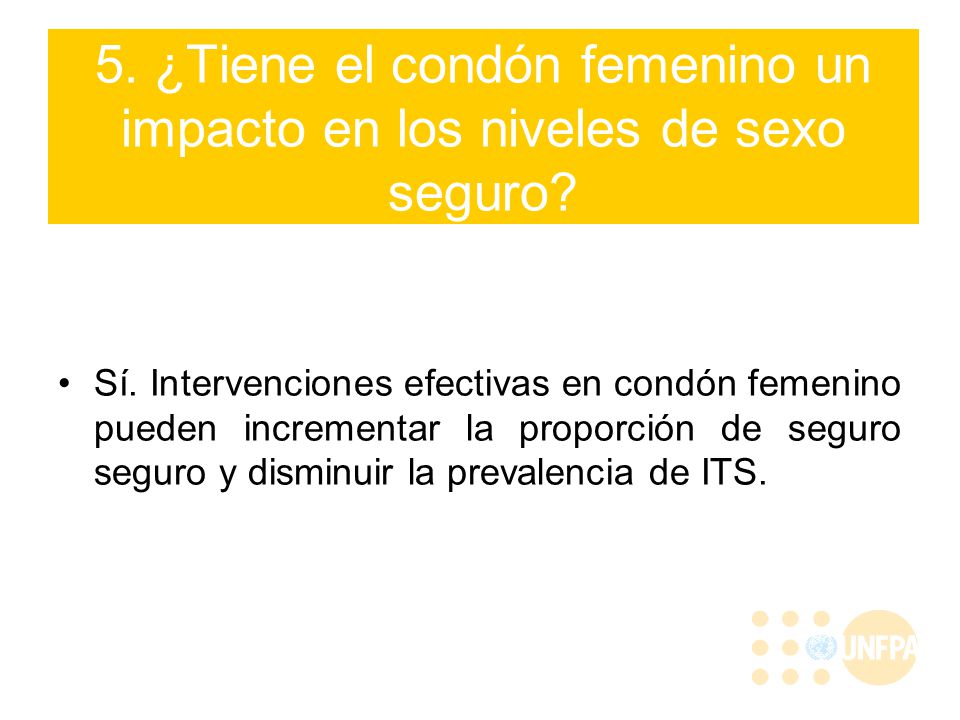 5. ¿Tiene el condón femenino un impacto en los niveles de sexo seguro?

• Sí. Intervenciones efectivas en condón femenino pueden incrementar la proporción de seguro seguro y disminuir la prevalencia de ITS.

UNFPA